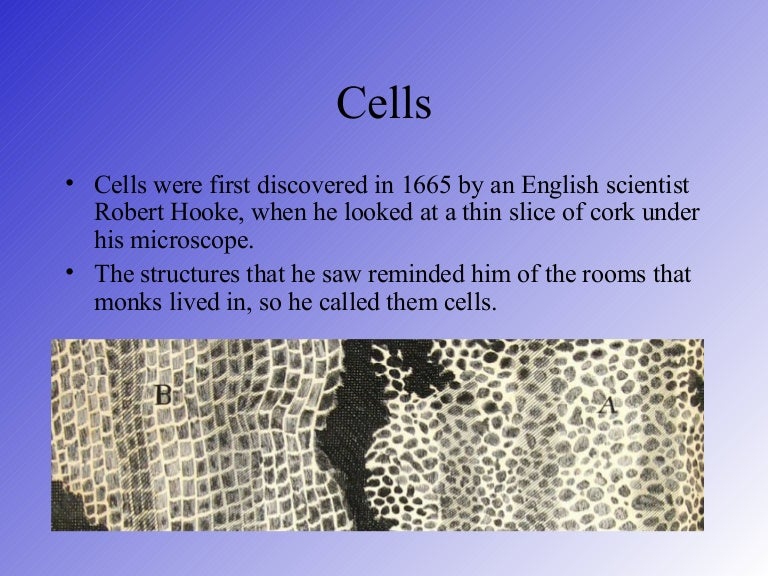 Cells

• Cells were first discovered in 1665 by an English scientist Robert Hooke, when he looked at a thin slice of cork under his microscope.

• The structures that he saw reminded him of the rooms that monks lived in, so he called them cells.

B

A